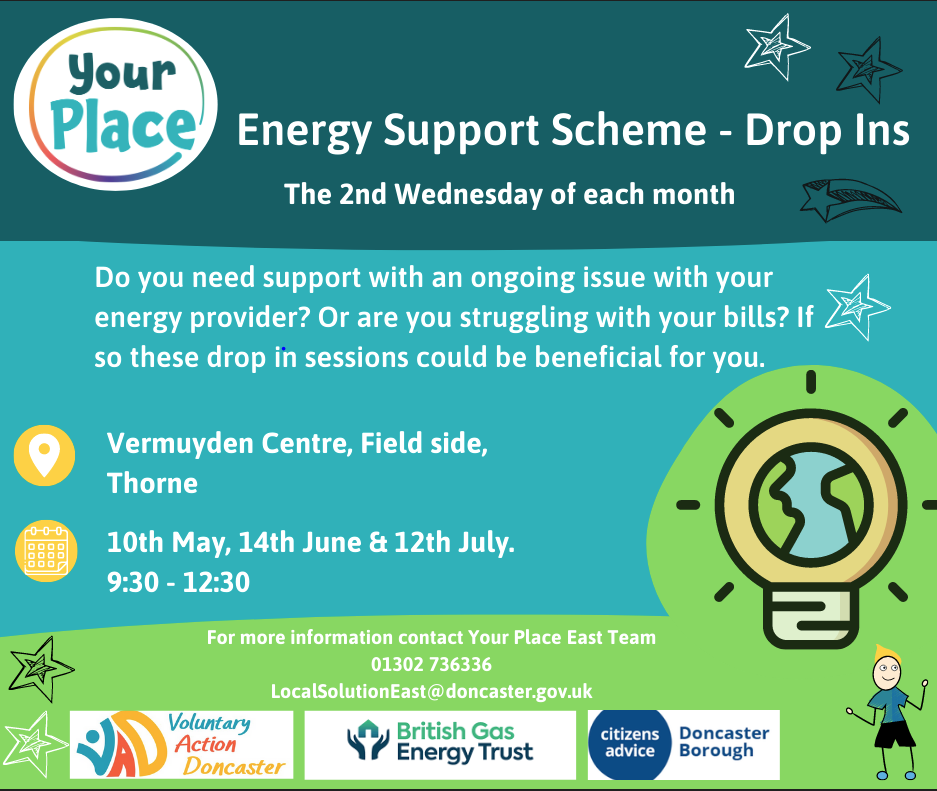 Your Place

Energy Support Scheme - Drop Ins

The 2nd Wednesday of each month

Do you need support with an ongoing issue with your energy provider? Or are you struggling with your bills? If so these drop in sessions could be beneficial for you.

Vermuyden Centre, Field side, Thorne

10th May, 14th June & 12th July.
9:30 - 12:30

For more information contact Your Place East Team
01302 736336
LocalSolutionEast@doncaster.gov.uk

VAD Voluntary Action Doncaster

British Gas Energy Trust

citizens advice Doncaster Borough